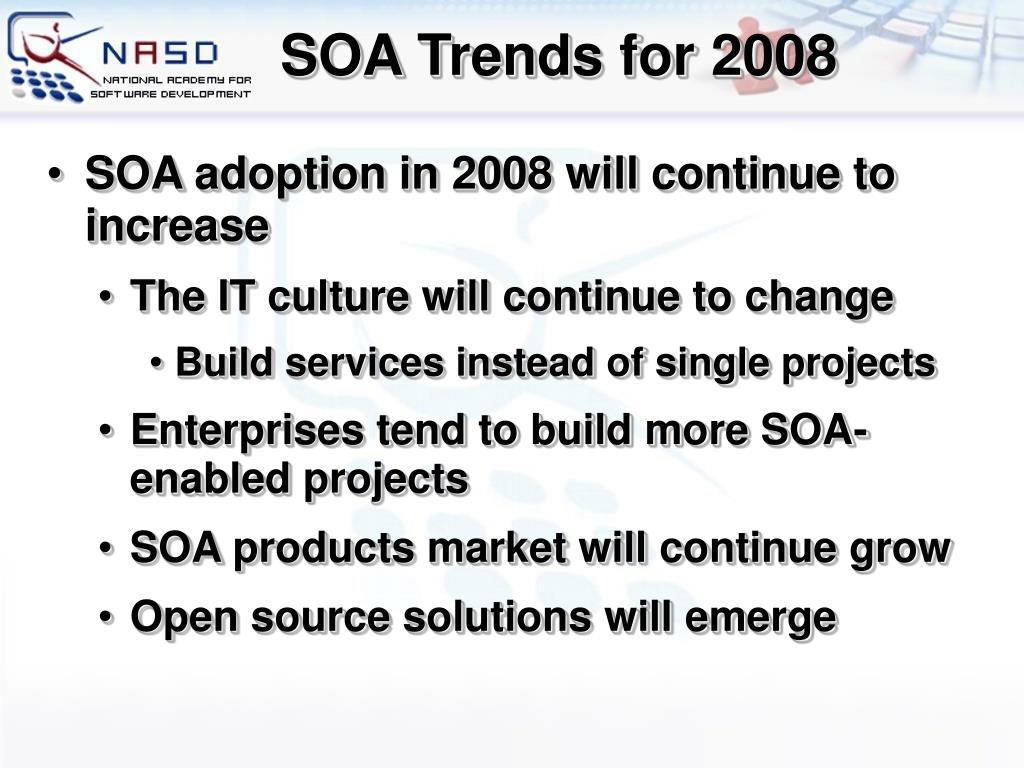 NASD
NATIONAL ACADEMY FOR SOFTWARE DEVELOPMENT

SOA Trends for 2008

• SOA adoption in 2008 will continue to increase
• The IT culture will continue to change
• Build services instead of single projects
• Enterprises tend to build more SOA-enabled projects
• SOA products market will continue grow
• Open source solutions will emerge